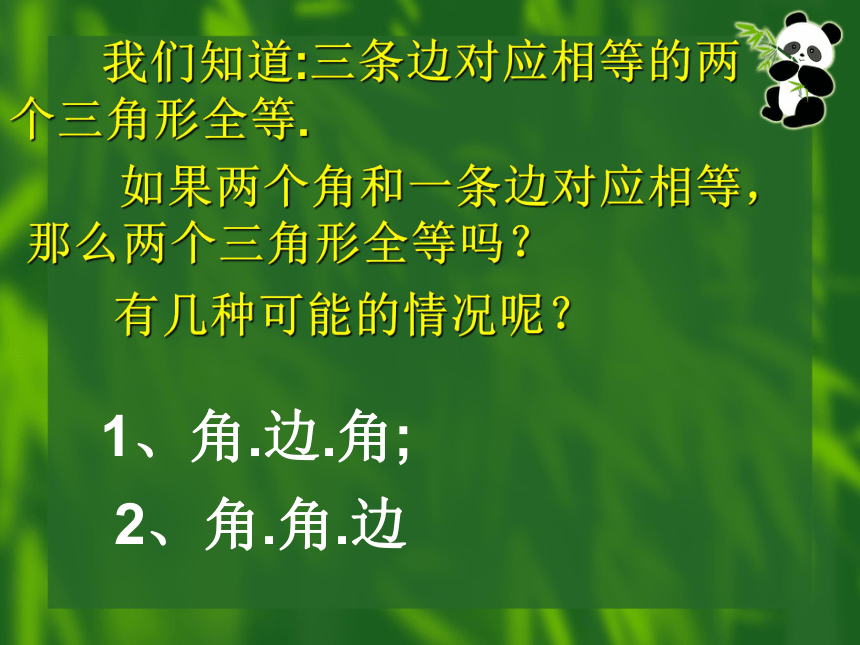 我们知道:三条边对应相等的两个三角形全等.

如果两个角和一条边对应相等，那么两个三角形全等吗？

有几种可能的情况呢？

1、角.边.角;

2、角.角.边